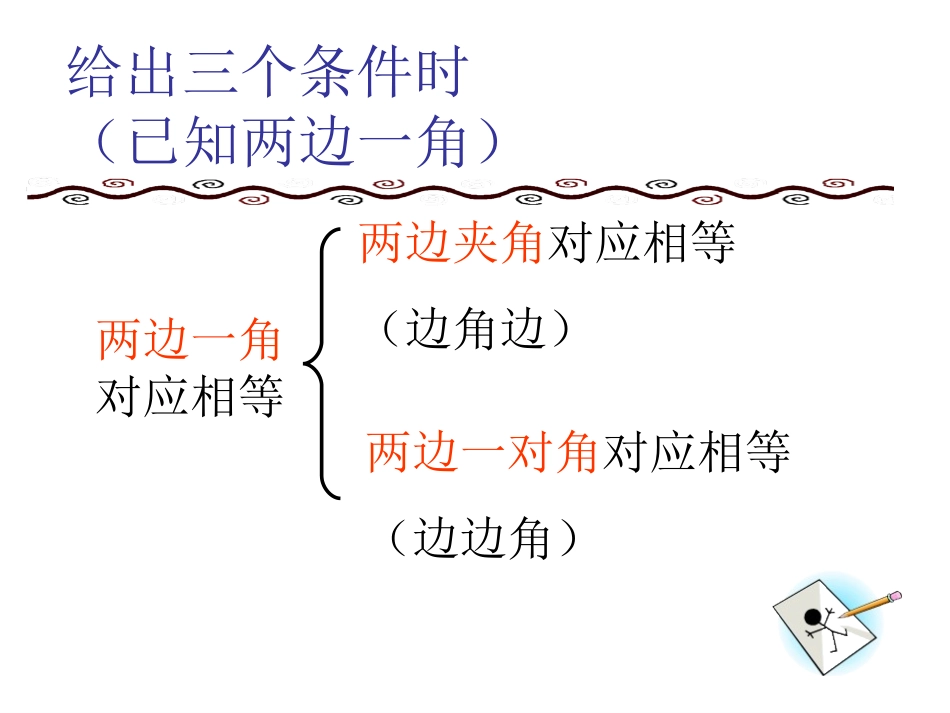 给出三个条件时
（已知两边一角）

两边一角
对应相等

两边夹角对应相等

（边角边）

两边一对角对应相等

（边边角）